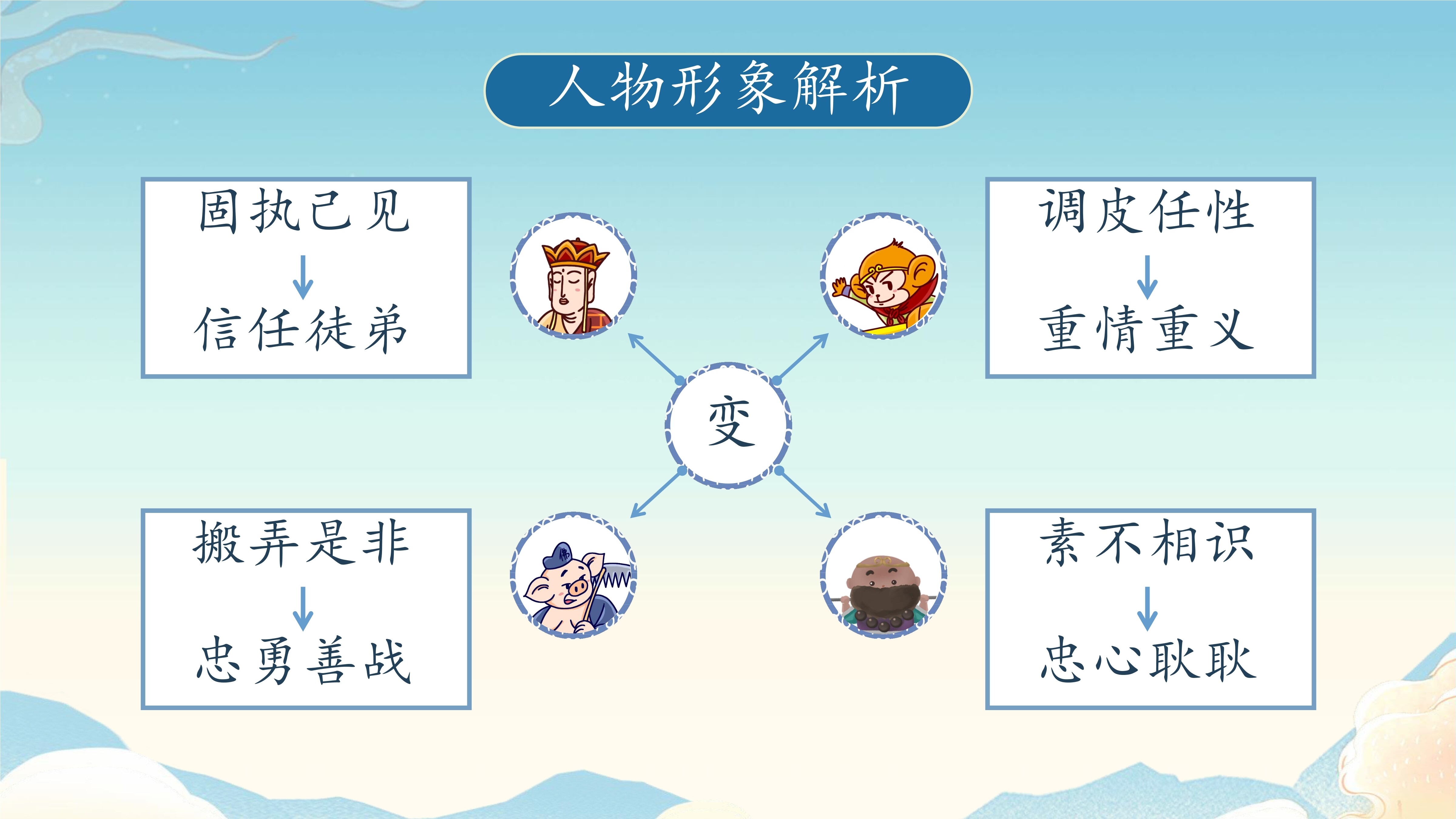 人物形象解析

固执己见
↓
信任徒弟

调皮任性
↓
重情重义

变

搬弄是非
↓
忠勇善战

素不相识
↓
忠心耿耿